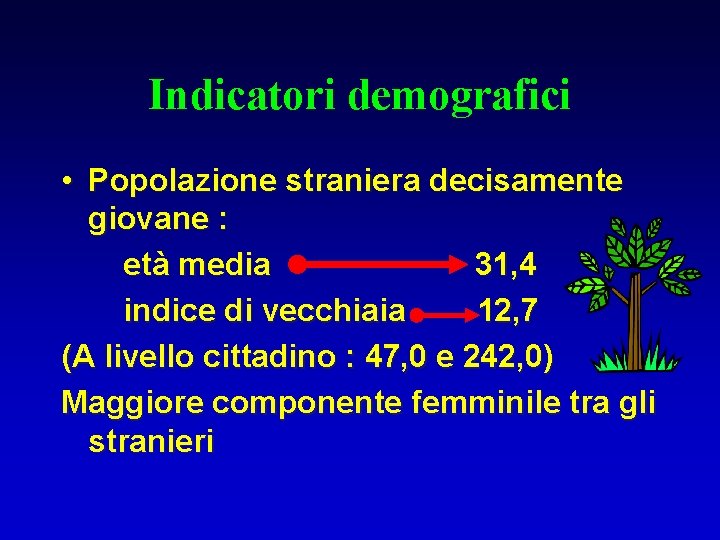 Indicatori demografici

• Popolazione straniera decisamente giovane :

età media 31,4

indice di vecchiaia 12,7

(A livello cittadino : 47,0 e 242,0)

Maggiore componente femminile tra gli stranieri